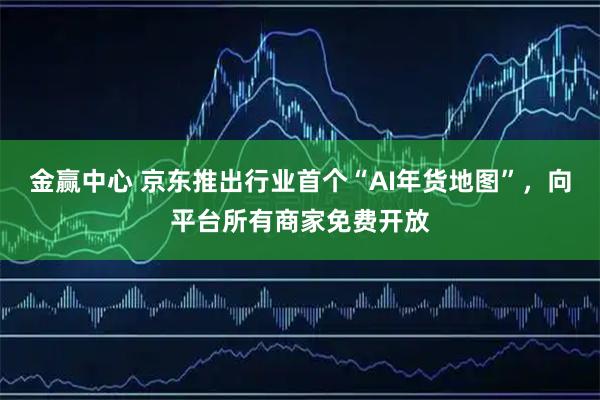 金赢中心 京东推出行业首个“AI年货地图”，向平台所有商家免费开放